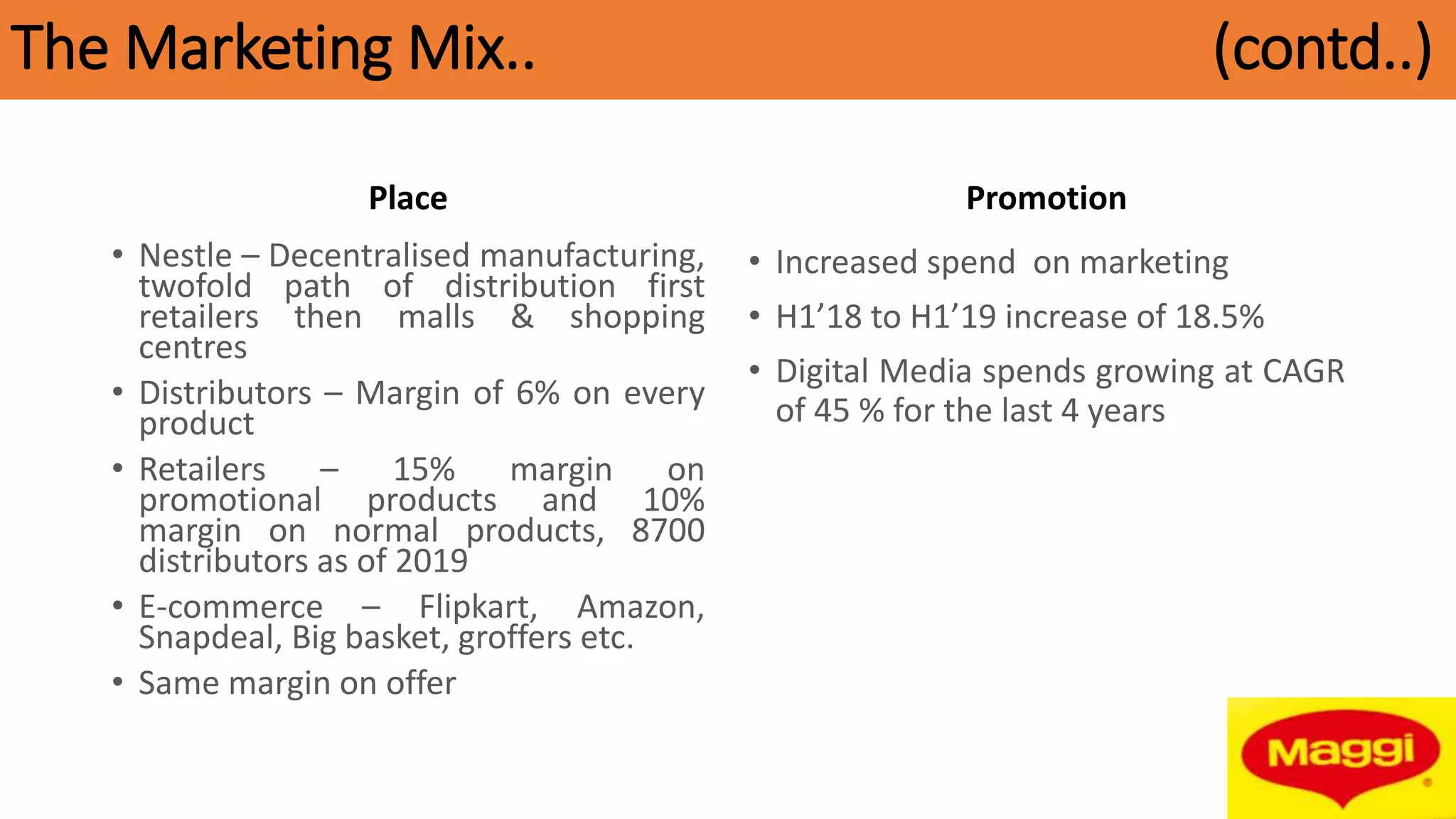 The Marketing Mix.. (contd..)

Place

• Nestle – Decentralised manufacturing, twofold path of distribution first retailers then malls & shopping centres

• Distributors – Margin of 6% on every product

• Retailers – 15% margin on promotional products and 10% margin on normal products, 8700 distributors as of 2019

• E-commerce – Flipkart, Amazon, Snapdeal, Big basket, groffers etc.

• Same margin on offer

Promotion

• Increased spend on marketing

• H1’18 to H1’19 increase of 18.5%

• Digital Media spends growing at CAGR of 45 % for the last 4 years

Maggi